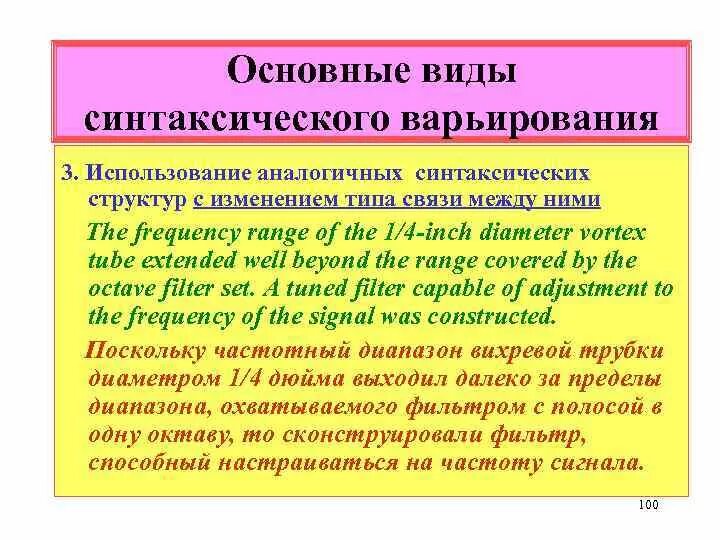 Основные виды синтаксического варьирования

3. Использование аналогичных синтаксических структур с изменением типа связи между ними

The frequency range of the 1/4-inch diameter vortex tube extended well beyond the range covered by the octave filter set. A tuned filter capable of adjustment to the frequency of the signal was constructed.

Поскольку частотный диапазон вихревой трубки диаметром 1/4 дюйма выходил далеко за пределы диапазона, охватываемого фильтром с полосой в одну октаву, то сконструировали фильтр, способный настраиваться на частоту сигнала.

100